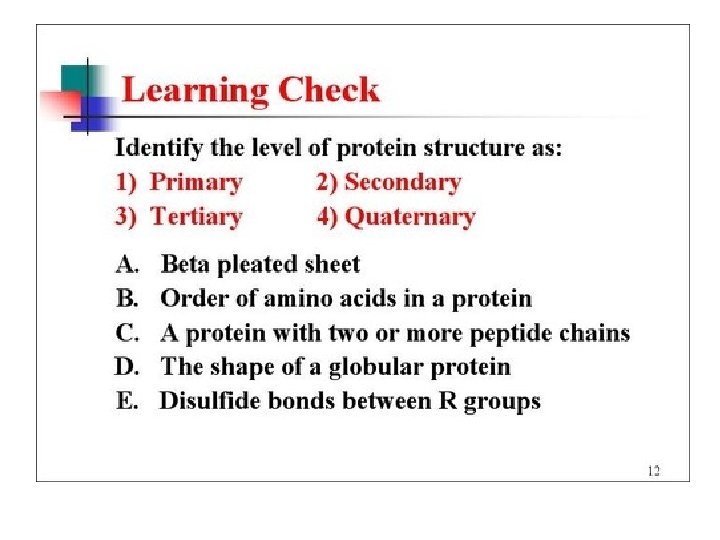 Learning Check

Identify the level of protein structure as:

1) Primary 2) Secondary
3) Tertiary 4) Quaternary

A. Beta pleated sheet
B. Order of amino acids in a protein
C. A protein with two or more peptide chains
D. The shape of a globular protein
E. Disulfide bonds between R groups

12